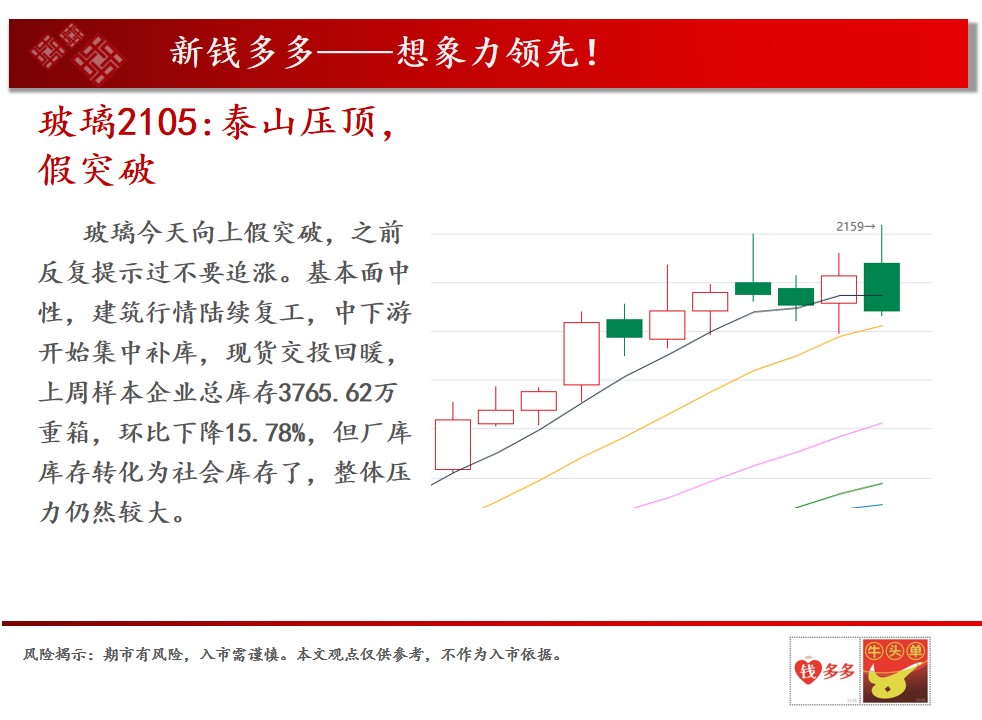 新钱多多——想象力领先！

玻璃2105:泰山压顶，假突破

玻璃今天向上假突破，之前反复提示过不要追涨。基本面中性，建筑行情陆续复工，中下游开始集中补库，现货交投回暖，上周样本企业总库存3765.62万重箱，环比下降15.78%，但厂库库存转化为社会库存了，整体压力仍然较大。

2159→

风险揭示：期市有风险，入市需谨慎。本文观点仅供参考，不作为入市依据。

钱多多

牛头单